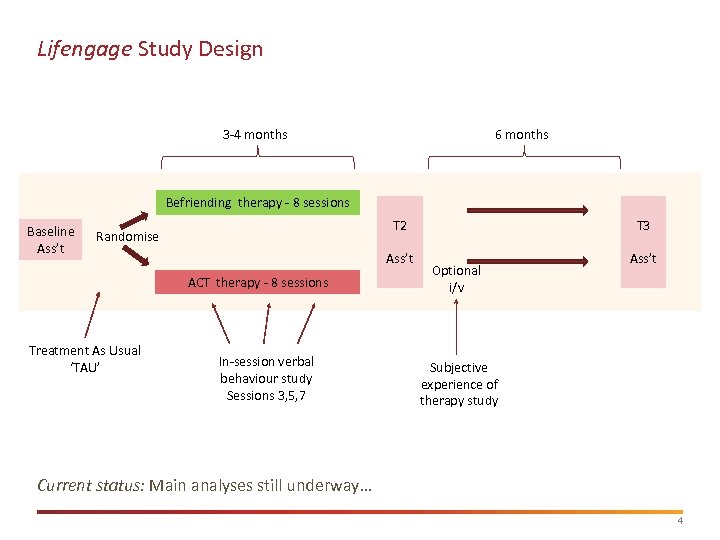 Lifengage Study Design

3-4 months

6 months

Baseline Ass't

Randomise

Befriending therapy - 8 sessions

ACT therapy - 8 sessions

T2

Ass't

Optional i/v

T3

Ass't

Treatment As Usual 'TAU'

In-session verbal behaviour study Sessions 3,5,7

Subjective experience of therapy study

Current status: Main analyses still underway…

4